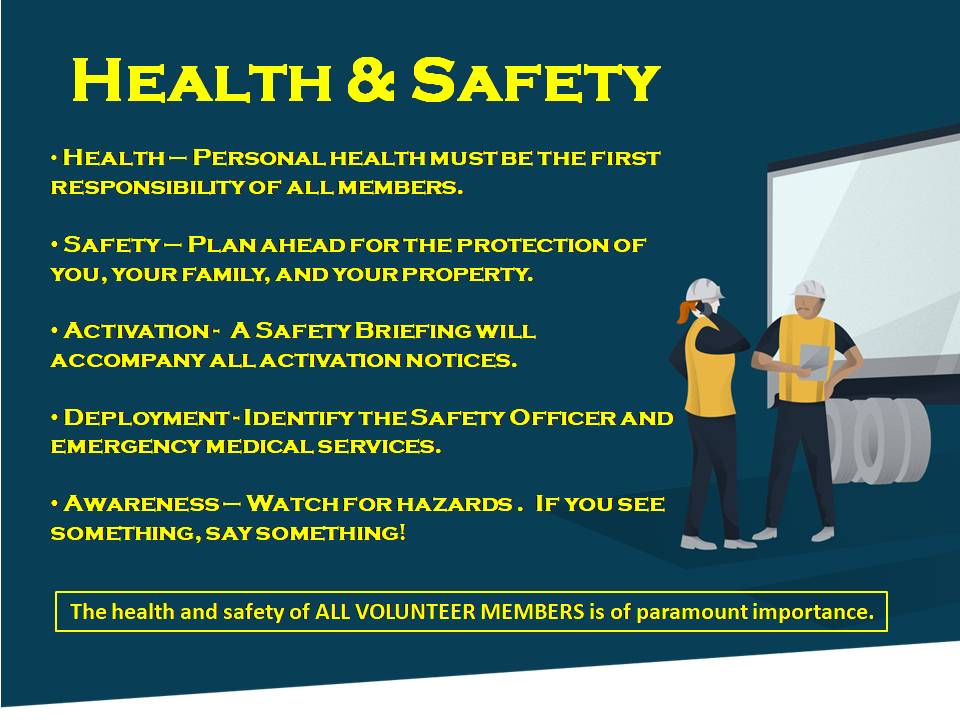 Health & Safety

• Health – Personal health must be the first responsibility of all members.

• Safety – Plan ahead for the protection of you, your family, and your property.

• Activation - A Safety Briefing will accompany all activation notices.

• Deployment - Identify the Safety Officer and emergency medical services.

• Awareness – Watch for hazards . If you see something, say something!

The health and safety of ALL VOLUNTEER MEMBERS is of paramount importance.